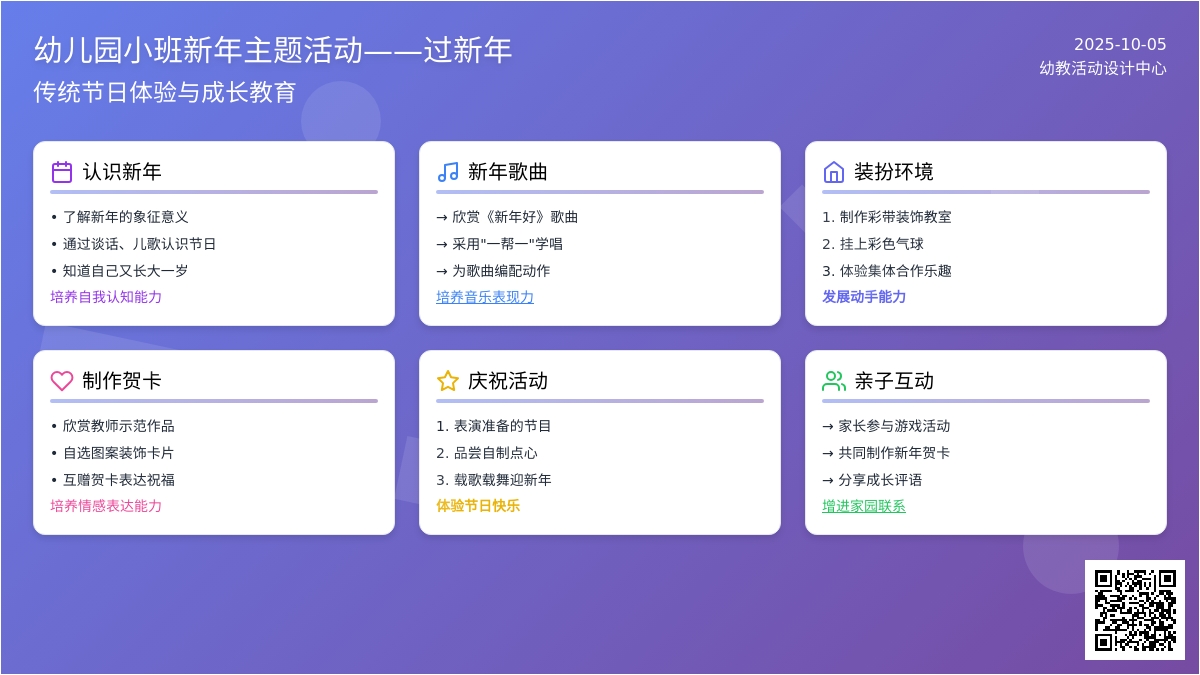 幼儿园小班新年主题活动——过新年
传统节日体验与成长教育

2025-10-05
幼教活动设计中心

认识新年
• 了解新年的象征意义
• 通过谈话、儿歌认识节日
• 知道自己又长大一岁
培养自我认知能力

新年歌曲
→ 欣赏《新年好》歌曲
→ 采用"一帮一"学唱
→ 为歌曲编配动作
培养音乐表现力

装扮环境
1. 制作彩带装饰教室
2. 挂上彩色气球
3. 体验集体合作乐趣
发展动手能力

制作贺卡
• 欣赏教师示范作品
• 自选图案装饰卡片
• 互赠贺卡表达祝福
培养情感表达能力

庆祝活动
1. 表演准备的节目
2. 品尝自制点心
3. 载歌载舞迎新年
体验节日快乐

亲子互动
→ 家长参与游戏活动
→ 共同制作新年贺卡
→ 分享成长评语
增进家园联系